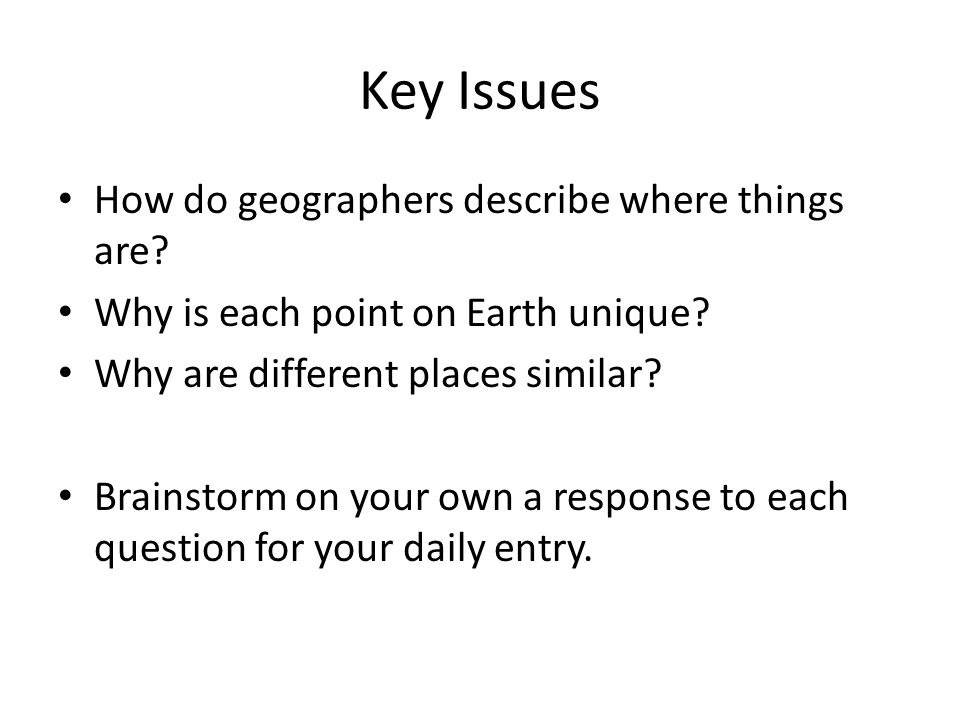 Key Issues

• How do geographers describe where things are?
• Why is each point on Earth unique?
• Why are different places similar?

• Brainstorm on your own a response to each question for your daily entry.